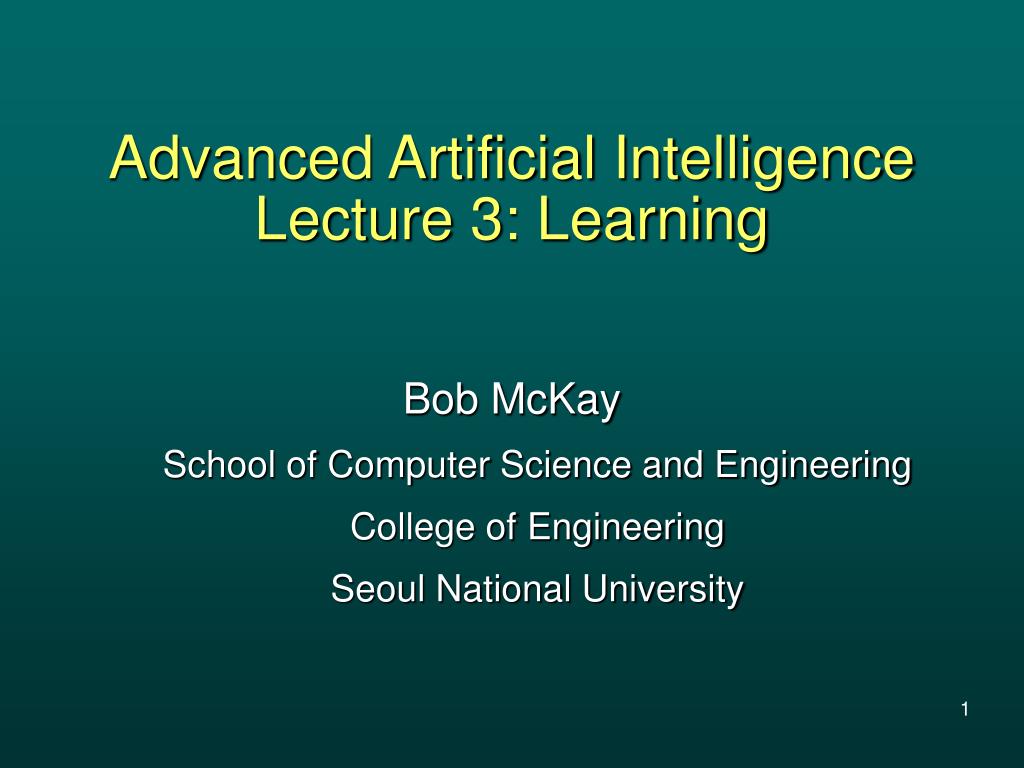 Advanced Artificial Intelligence
Lecture 3: Learning

Bob McKay

School of Computer Science and Engineering

College of Engineering

Seoul National University

1